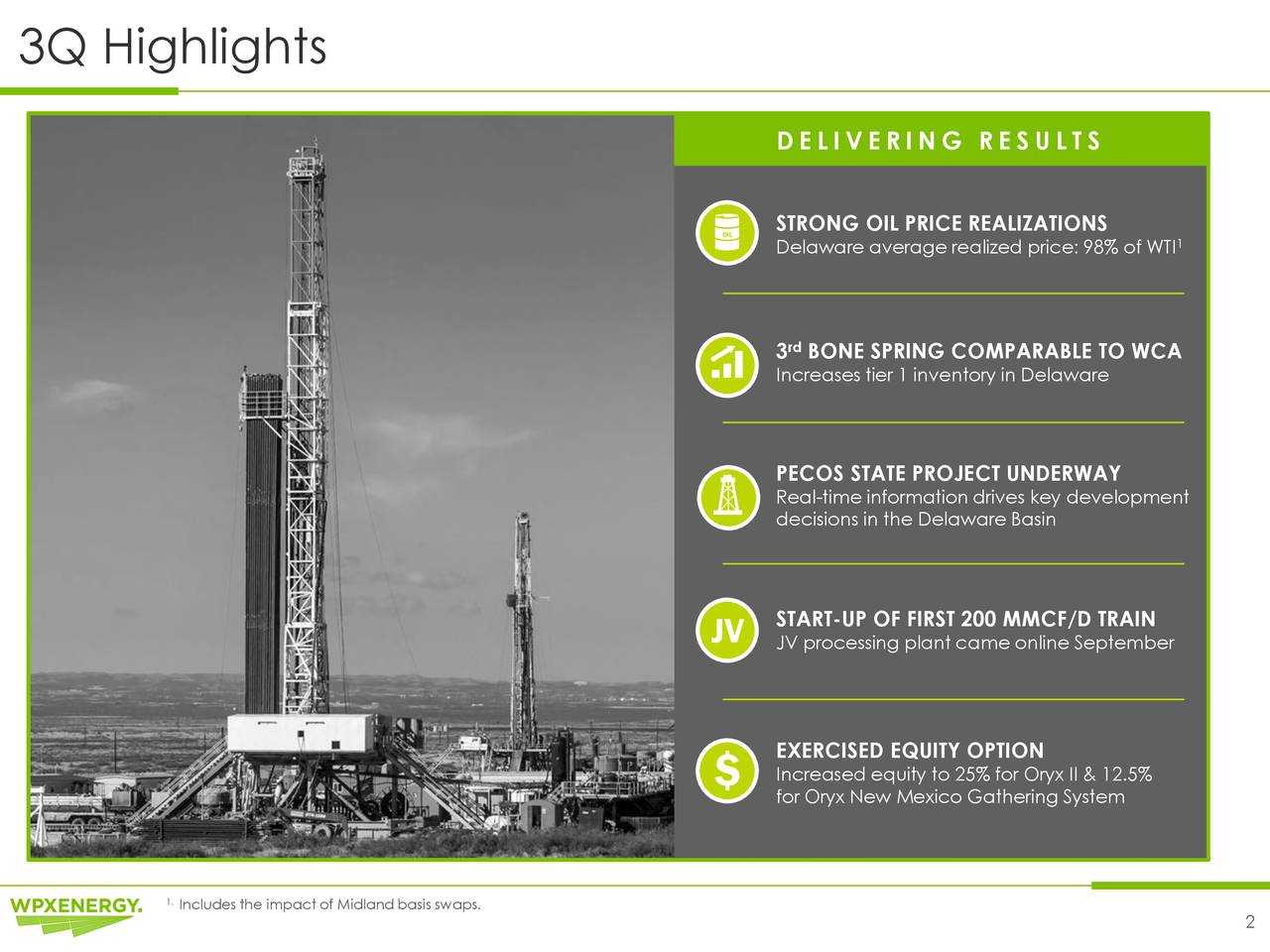 3Q Highlights

DELIVERING RESULTS

OIL

STRONG OIL PRICE REALIZATIONS
Delaware average realized price: 98% of WTI$^1$

3$^{rd}$ BONE SPRING COMPARABLE TO WCA
Increases tier 1 inventory in Delaware

PECOS STATE PROJECT UNDERWAY
Real-time information drives key development decisions in the Delaware Basin

JV

START-UP OF FIRST 200 MMCF/D TRAIN
JV processing plant came online September

$

EXERCISED EQUITY OPTION
Increased equity to 25% for Oryx II & 12.5% for Oryx New Mexico Gathering System

WPXENERGY.

$^{1.}$ Includes the impact of Midland basis swaps.

2